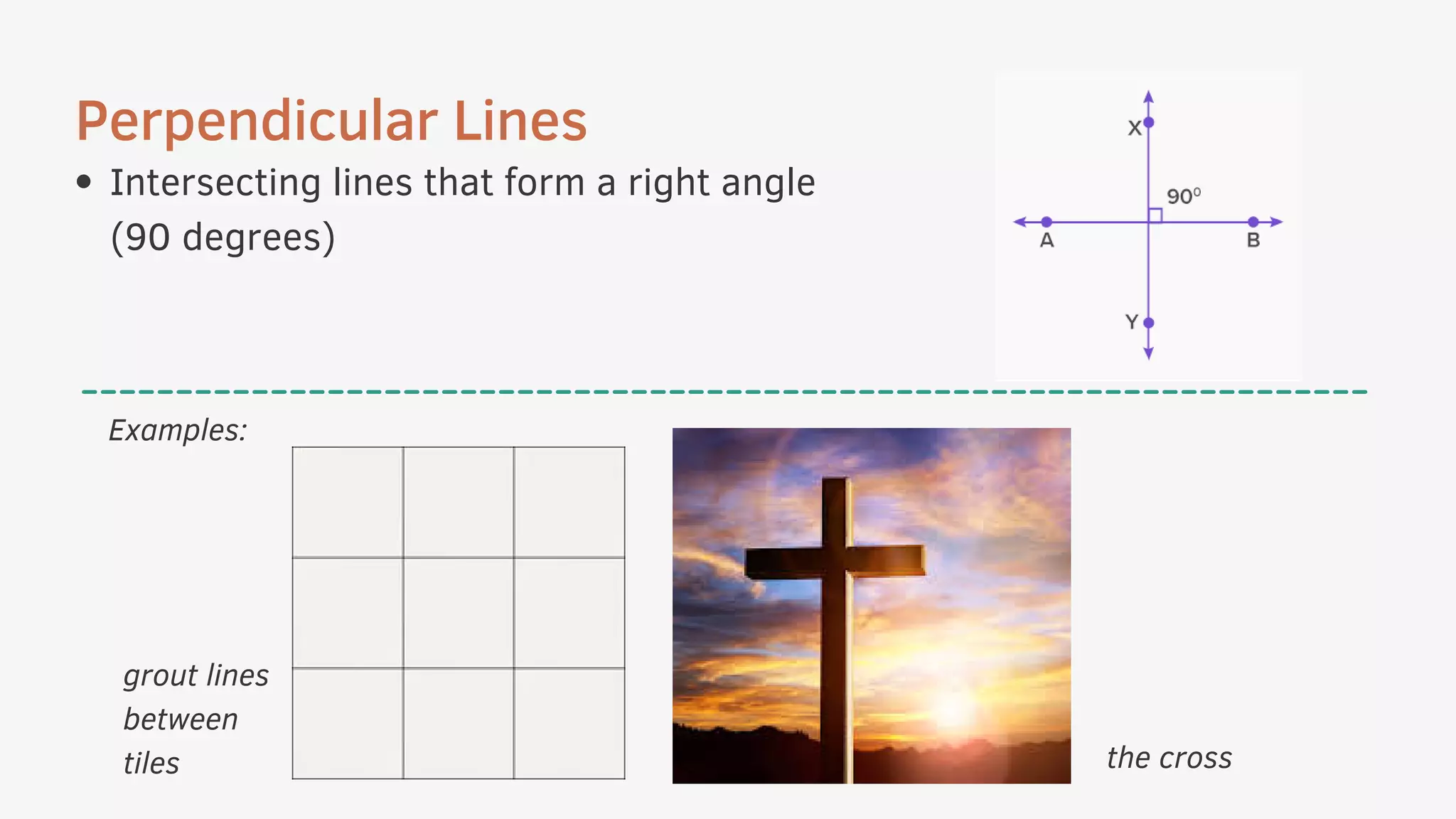 Perpendicular Lines

• Intersecting lines that form a right angle (90 degrees)

X

$90^0$

A

B

Y

Examples:

grout lines between tiles

the cross